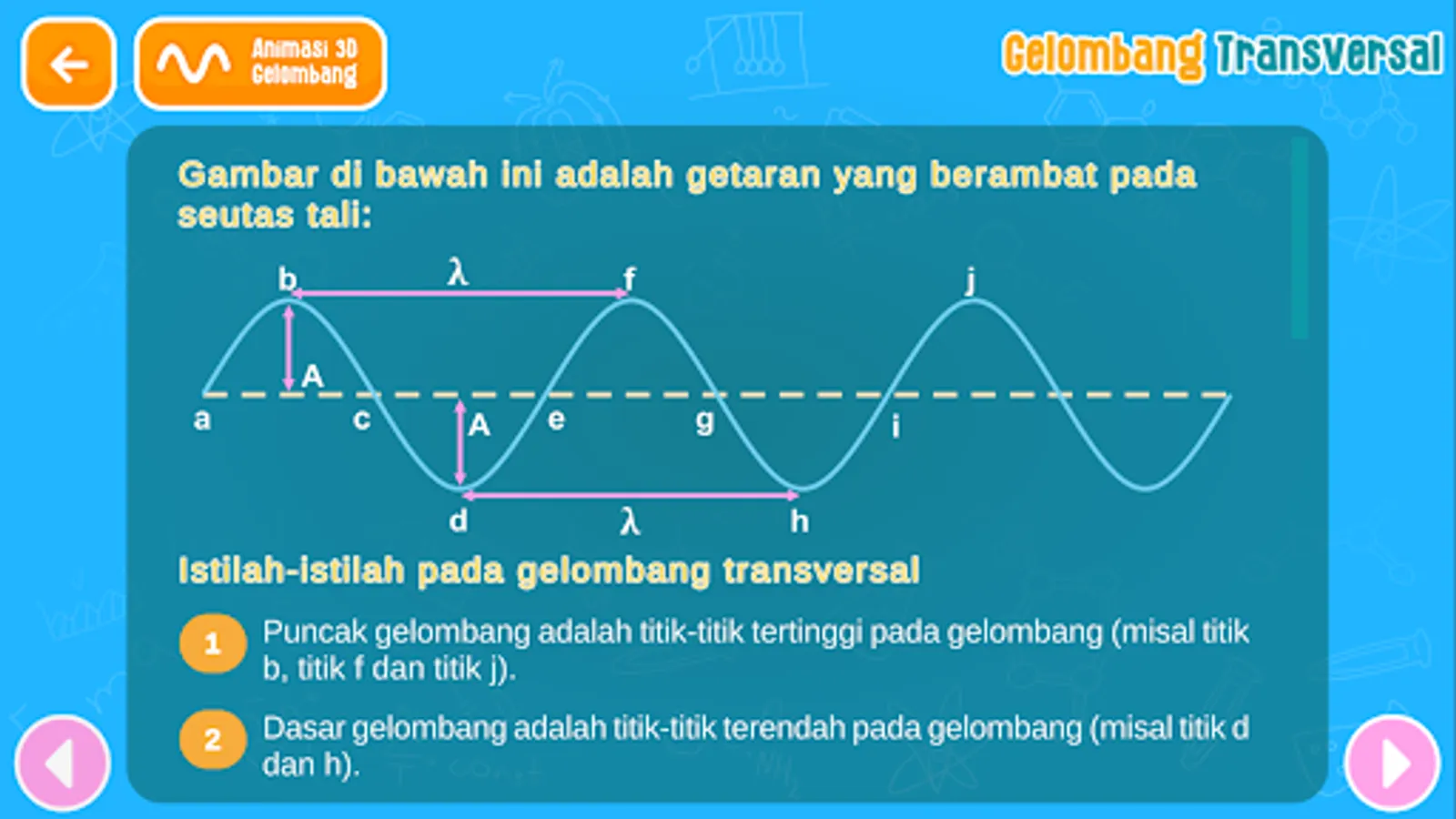 Animasi 3D Gelombang

Gelombang Transversal

Gambar di bawah ini adalah getaran yang berambat pada seutas tali:

b
$\lambda$
f
j
A
a
c
A
e
g
i
d
$\lambda$
h

Istilah-istilah pada gelombang transversal

1 Puncak gelombang adalah titik-titik tertinggi pada gelombang (misal titik b, titik f dan titik j).

2 Dasar gelombang adalah titik-titik terendah pada gelombang (misal titik d dan h).